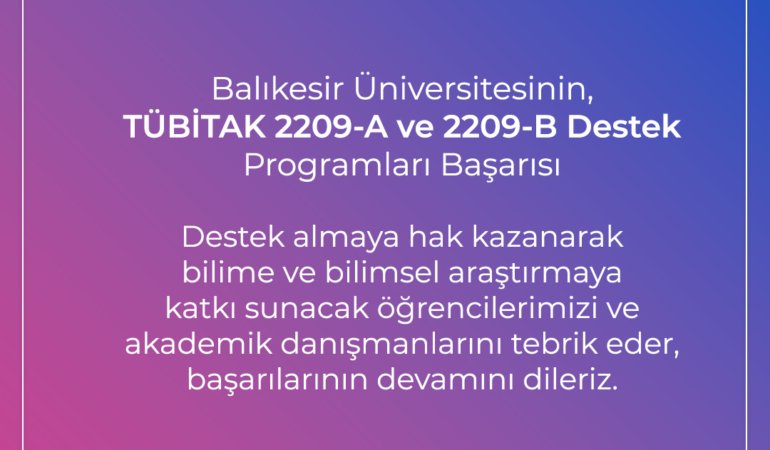 Balıkesir Üniversitesinin, TÜBİTAK 2209-A ve 2209-B Destek Programları Başarısı

Destek almaya hak kazanarak bilime ve bilimsel araştırmaya katkı sunacak öğrencilerimizi ve akademik danışmanlarını tebrik eder, başarılarının devamını dileriz.